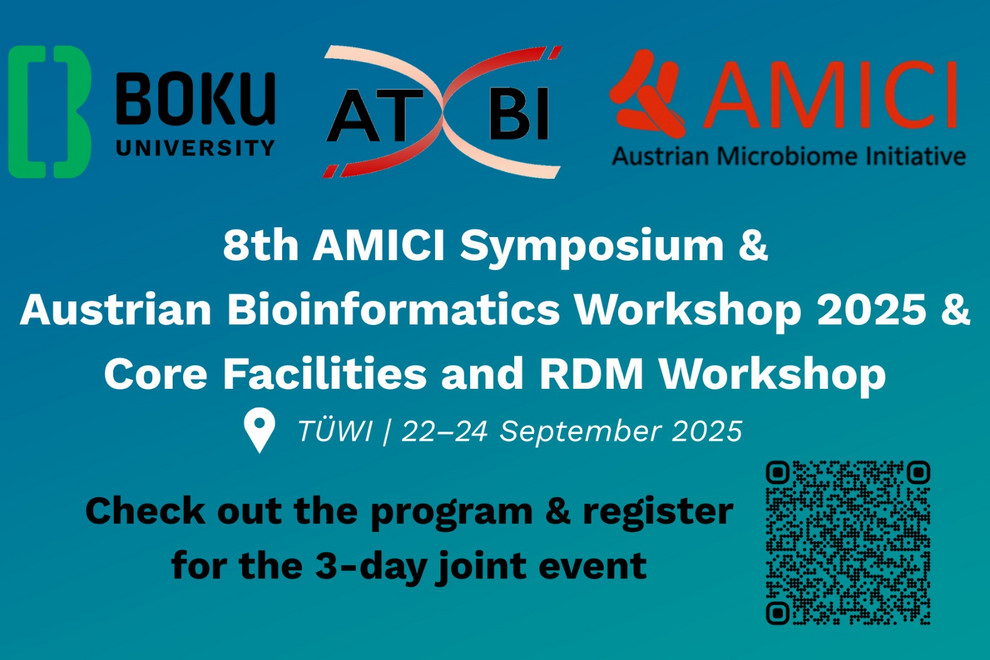 BOKU UNIVERSITY

AT BI

AMICI
Austrian Microbiome Initiative

8th AMICI Symposium &
Austrian Bioinformatics Workshop 2025 &
Core Facilities and RDM Workshop

TÜWI | 22–24 September 2025

Check out the program & register for the 3-day joint event